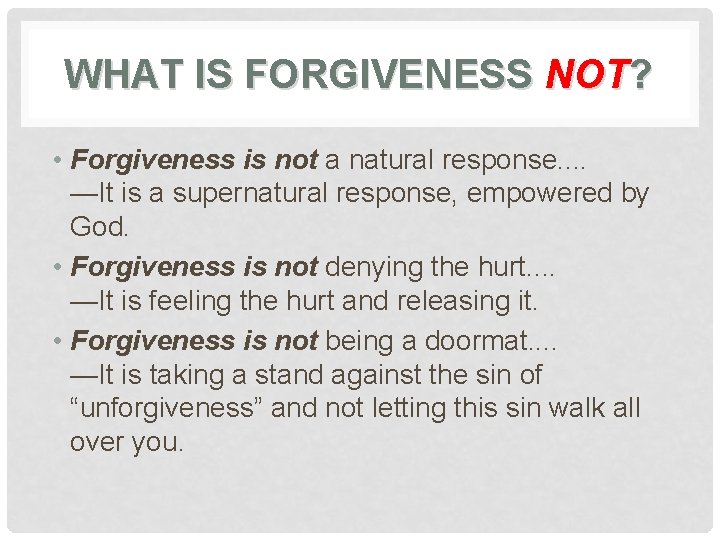 WHAT IS FORGIVENESS NOT?

• Forgiveness is not a natural response.... —It is a supernatural response, empowered by God.

• Forgiveness is not denying the hurt.... —It is feeling the hurt and releasing it.

• Forgiveness is not being a doormat.... —It is taking a stand against the sin of “unforgiveness” and not letting this sin walk all over you.